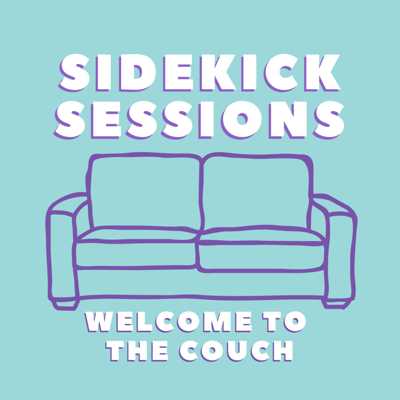 SIDEKICK SESSIONS

WELCOME TO THE COUCH